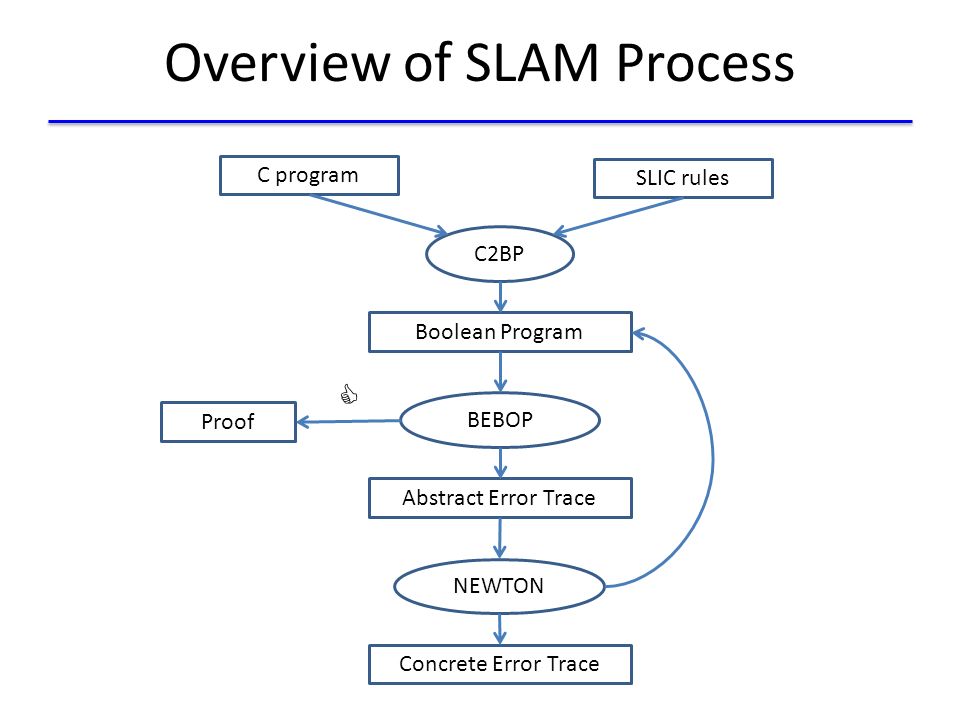 Overview of SLAM Process

C program

SLIC rules

C2BP

Boolean Program

Proof

BEBOP

Abstract Error Trace

NEWTON

Concrete Error Trace